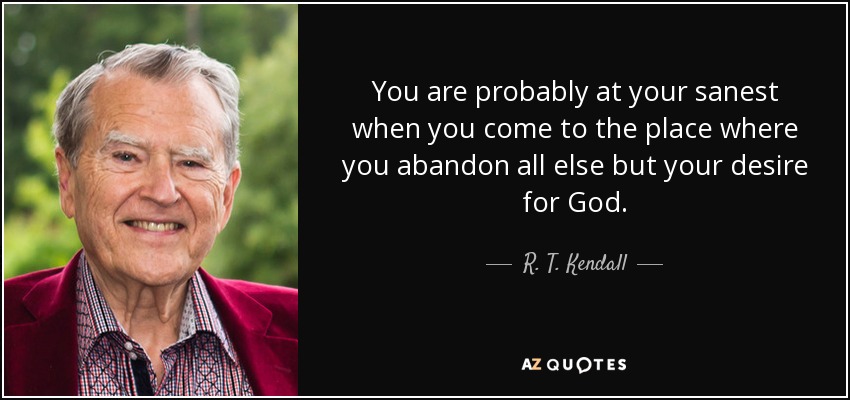 You are probably at your sanest when you come to the place where you abandon all else but your desire for God.

— R. T. Kendall —

AZ QUOTES